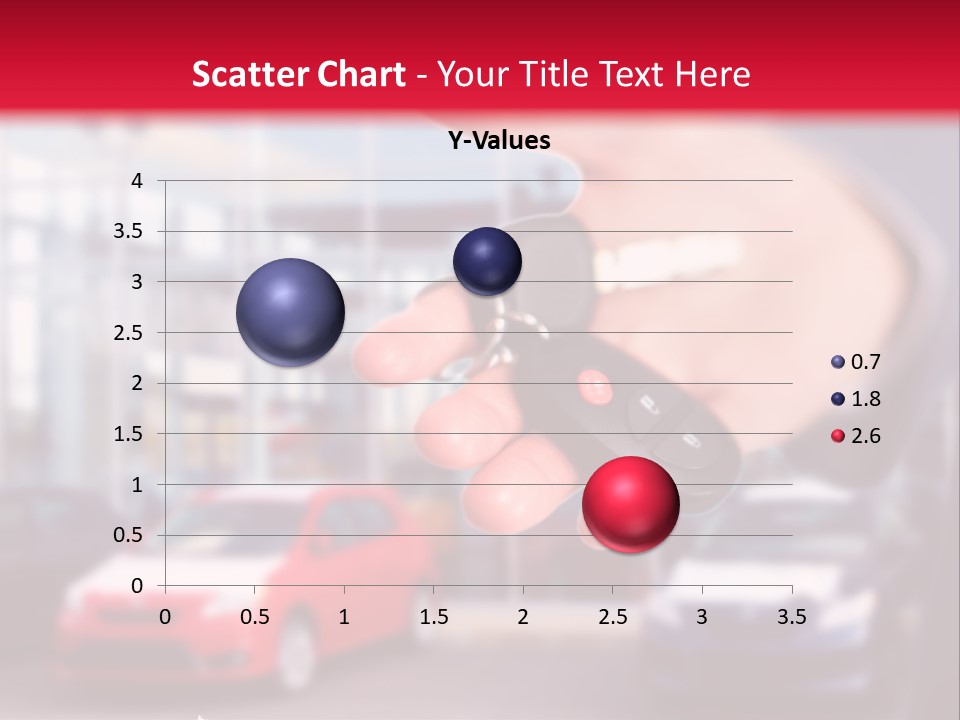 Scatter Chart - Your Title Text Here

Y-Values

4
3.5
3
2.5
2
1.5
1
0.5
0

0 0.5 1 1.5 2 2.5 3 3.5

0.7
1.8
2.6